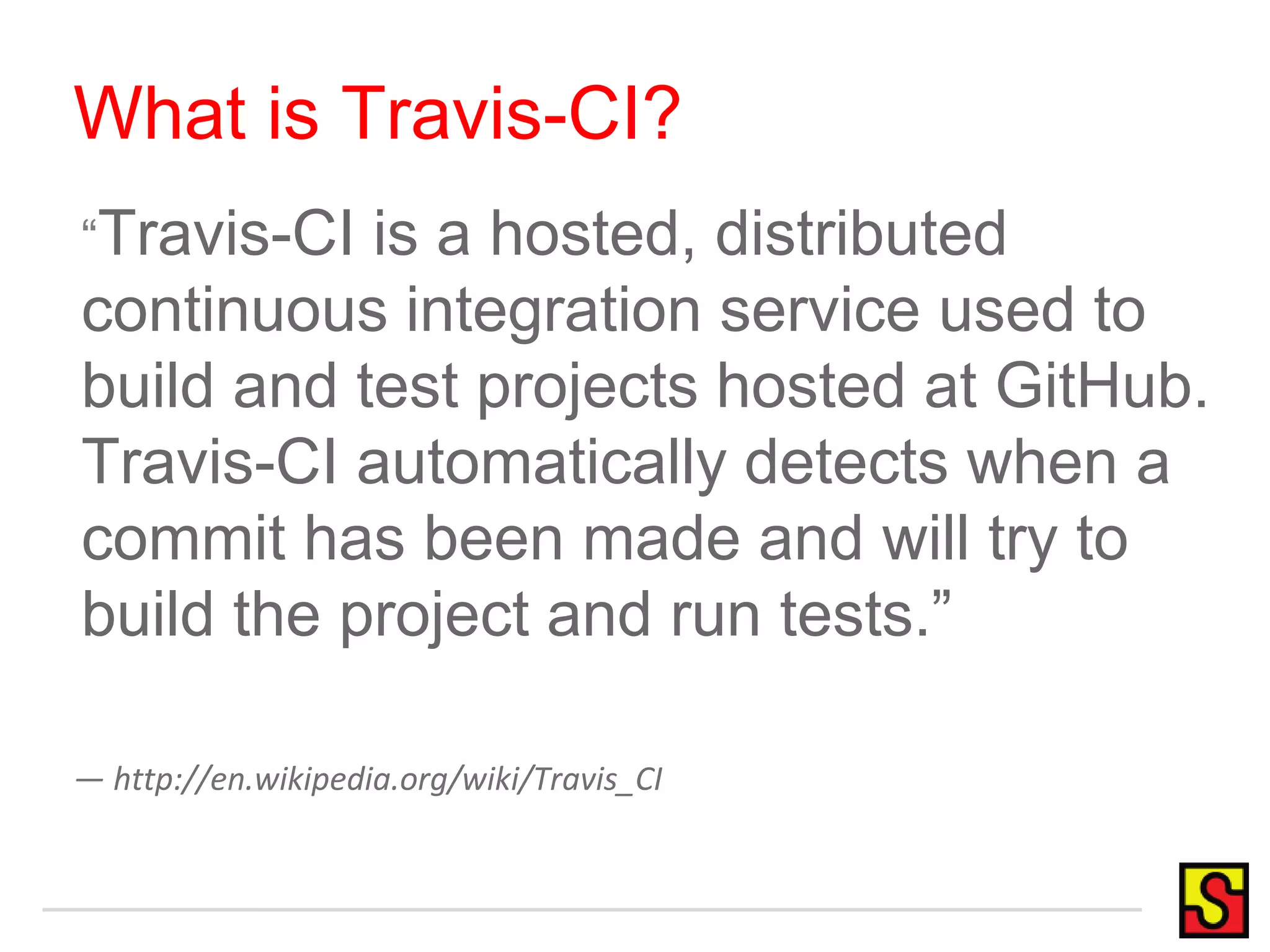 What is Travis-CI?

“Travis-CI is a hosted, distributed continuous integration service used to build and test projects hosted at GitHub. Travis-CI automatically detects when a commit has been made and will try to build the project and run tests.”

— http://en.wikipedia.org/wiki/Travis_CI

S